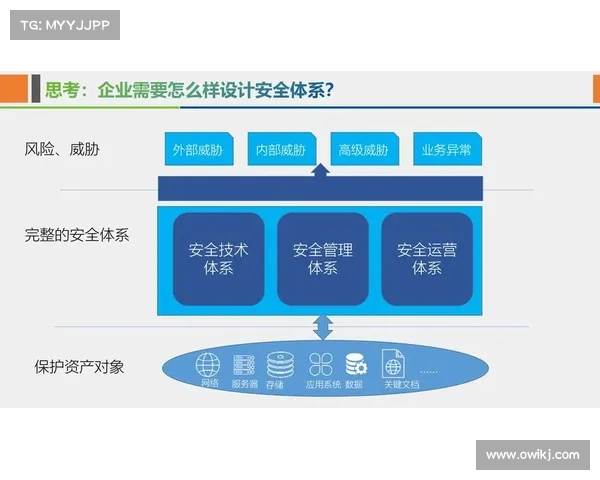 TG: MYYJJPP

思考：企业需要怎么样设计安全体系？

风险、威胁

外部威胁

内部威胁

高级威胁

业务异常

完整的安全体系

安全技术体系

安全管理体系

安全运营体系

保护资产对象

网络

服务器

存储

应用系统

数据

关键文档

......

www.owikj.com